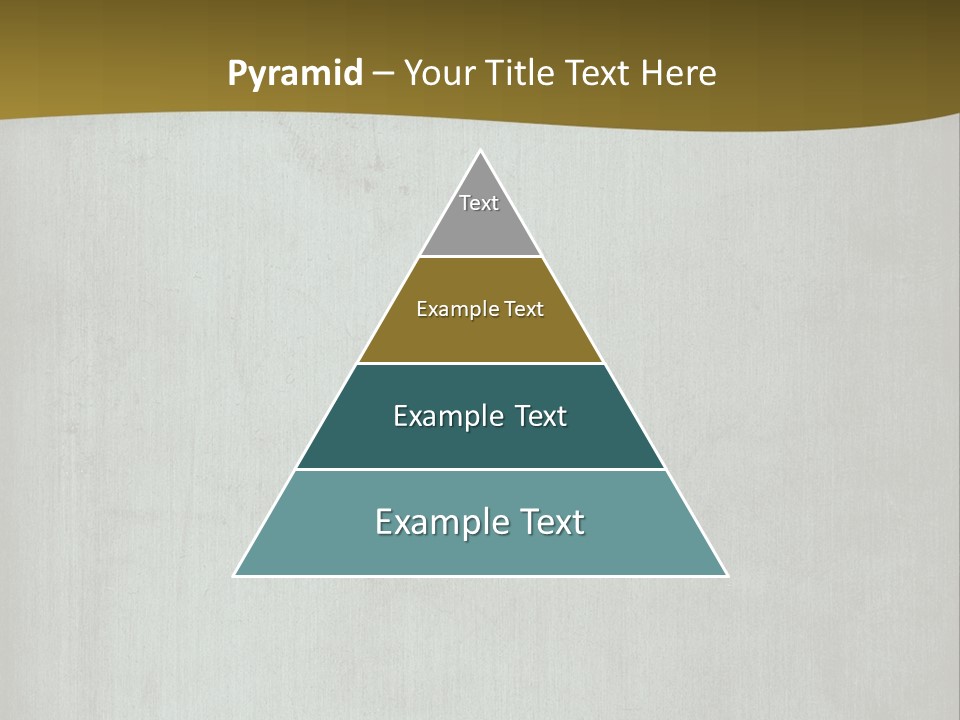 Pyramid – Your Title Text Here

Text

Example Text

Example Text

Example Text